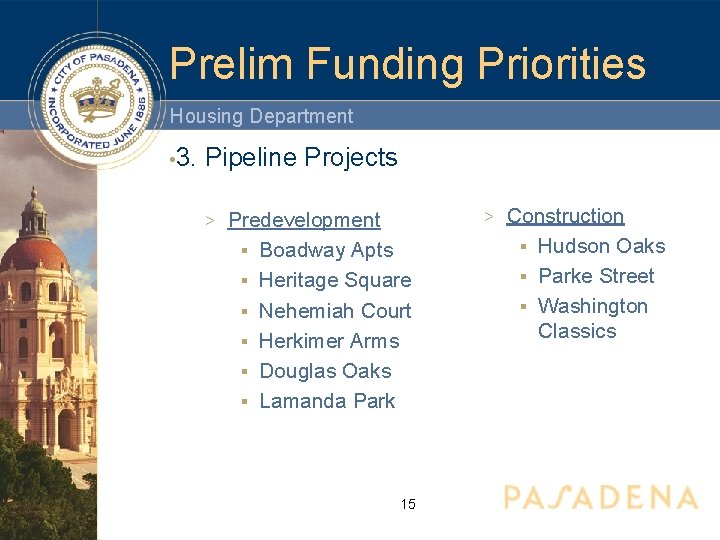 CITY OF PASADENA
INCORPORATED JUNE 1886

Prelim Funding Priorities

Housing Department

•3. Pipeline Projects

> Predevelopment
▪ Boadway Apts
▪ Heritage Square
▪ Nehemiah Court
▪ Herkimer Arms
▪ Douglas Oaks
▪ Lamanda Park

> Construction
▪ Hudson Oaks
▪ Parke Street
▪ Washington Classics

15

PASADENA